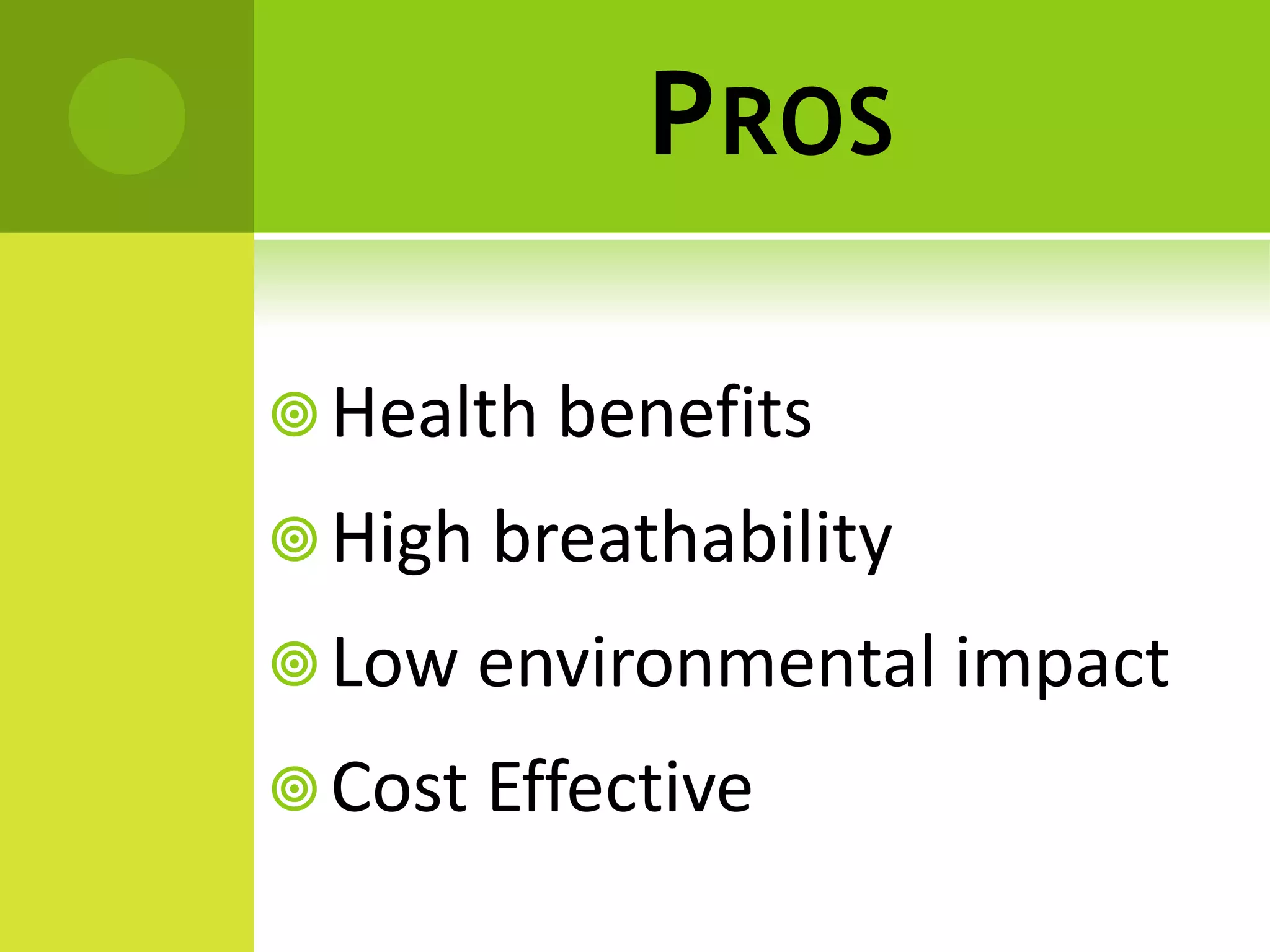 PROS

Health benefits

High breathability

Low environmental impact

Cost Effective